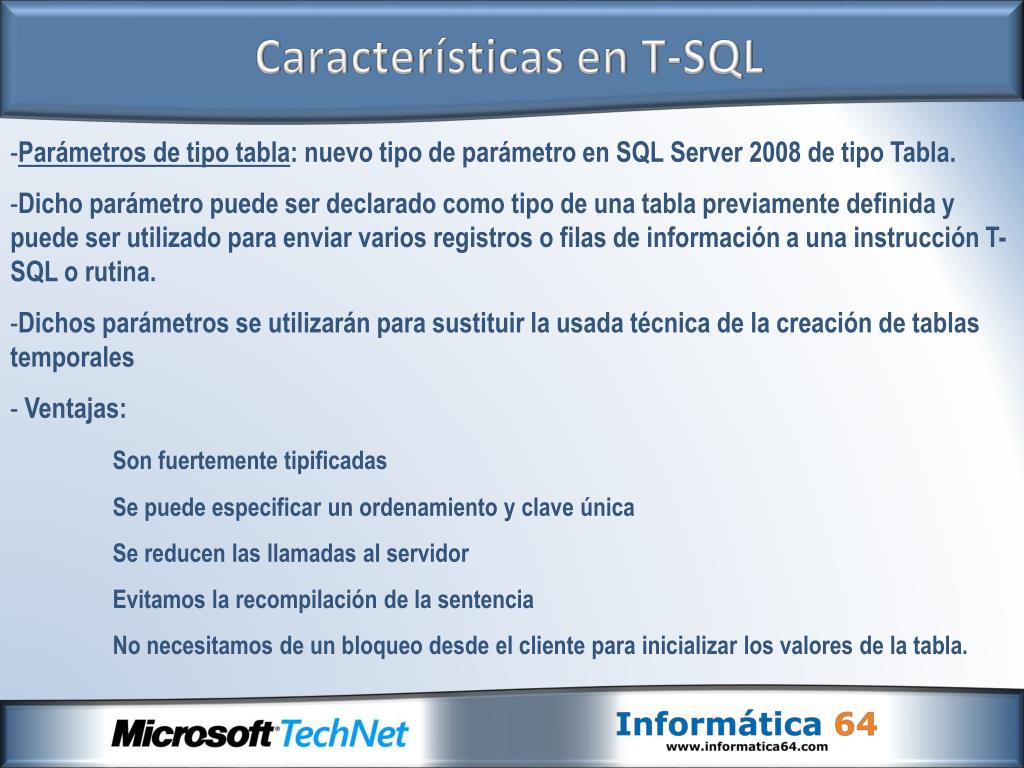 Características en T-SQL

-Parámetros de tipo tabla: nuevo tipo de parámetro en SQL Server 2008 de tipo Tabla.

-Dicho parámetro puede ser declarado como tipo de una tabla previamente definida y puede ser utilizado para enviar varios registros o filas de información a una instrucción T-SQL o rutina.

-Dichos parámetros se utilizarán para sustituir la usada técnica de la creación de tablas temporales

- Ventajas:

Son fuertemente tipificadas

Se puede especificar un ordenamiento y clave única

Se reducen las llamadas al servidor

Evitamos la recompilación de la sentencia

No necesitamos de un bloqueo desde el cliente para inicializar los valores de la tabla.

Microsoft TechNet

Informática 64
www.informatica64.com